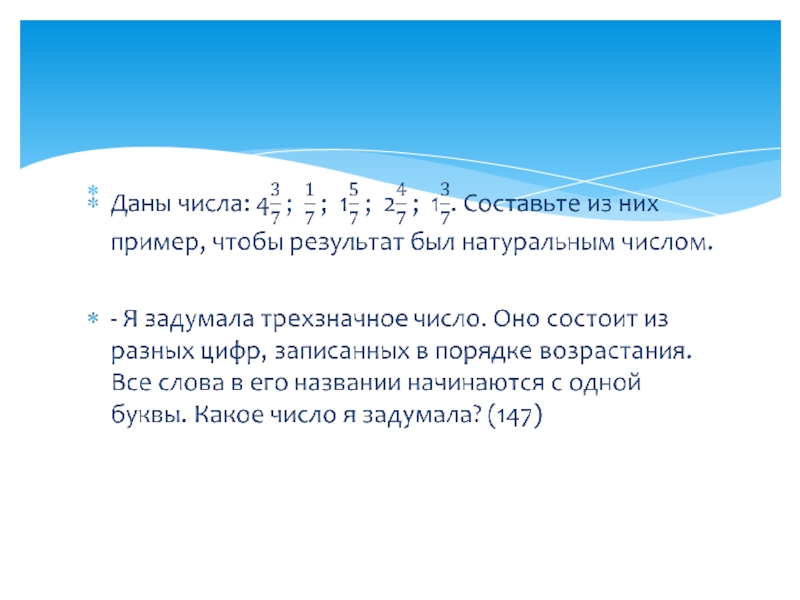 Даны числа: $4\frac{3}{7}$ ; $\frac{1}{7}$ ; $1\frac{5}{7}$ ; $2\frac{4}{7}$ ; $1\frac{3}{7}$. Составьте из них пример, чтобы результат был натуральным числом.

- Я задумала трехзначное число. Оно состоит из разных цифр, записанных в порядке возрастания. Все слова в его названии начинаются с одной буквы. Какое число я задумала? (147)